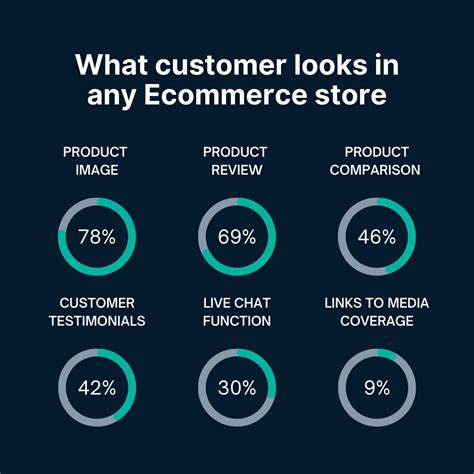 What customer looks in any Ecommerce store

PRODUCT IMAGE

78%

PRODUCT REVIEW

69%

PRODUCT COMPARISON

46%

CUSTOMER TESTIMONIALS

42%

LIVE CHAT FUNCTION

30%

LINKS TO MEDIA COVERAGE

9%